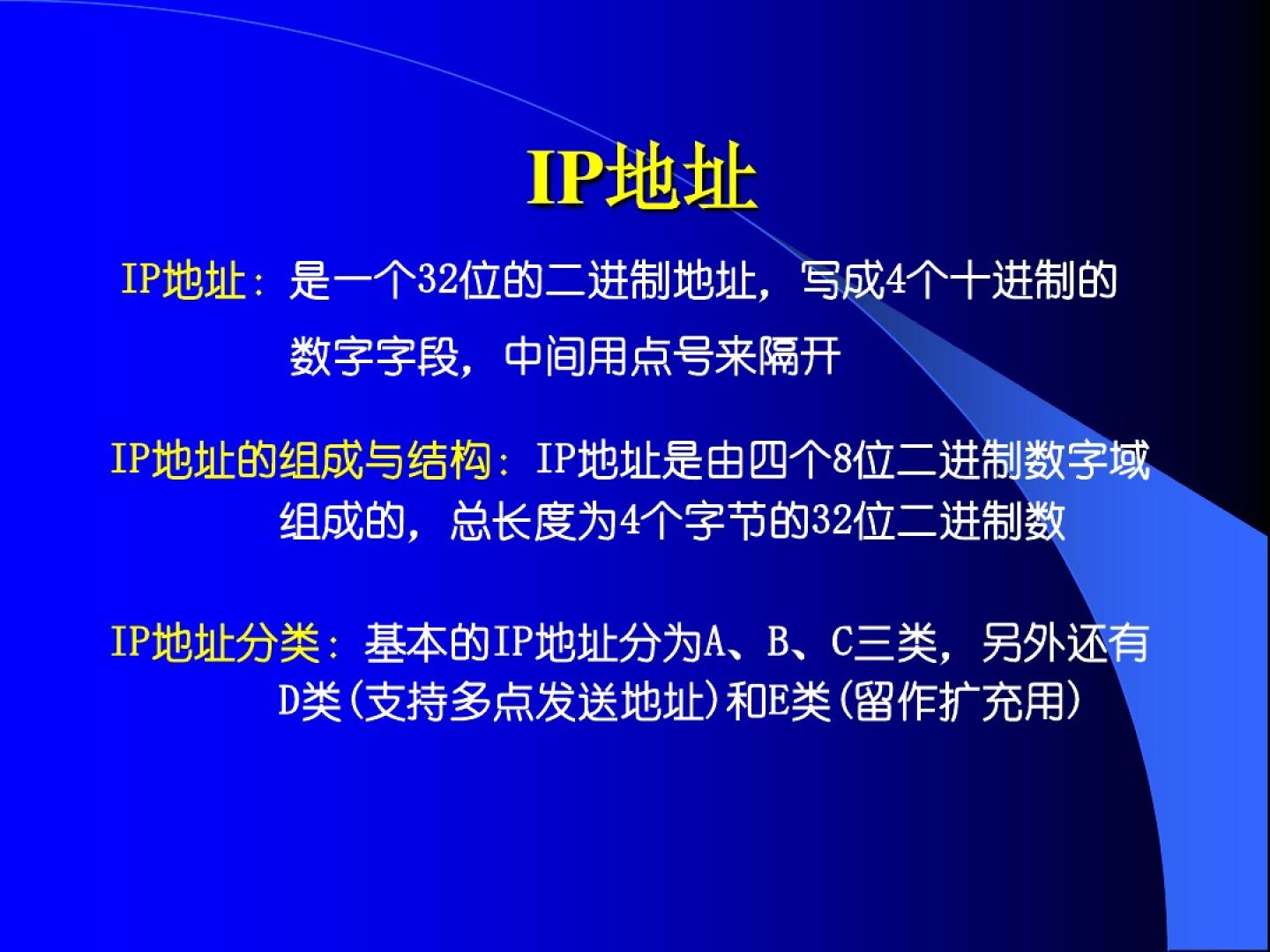 IP地址

IP地址：是一个32位的二进制地址，写成4个十进制的数字字段，中间用点号来隔开

IP地址的组成与结构：IP地址是由四个8位二进制数字域组成的，总长度为4个字节的32位二进制数

IP地址分类：基本的IP地址分为A、B、C三类，另外还有D类(支持多点发送地址)和E类(留作扩充用)